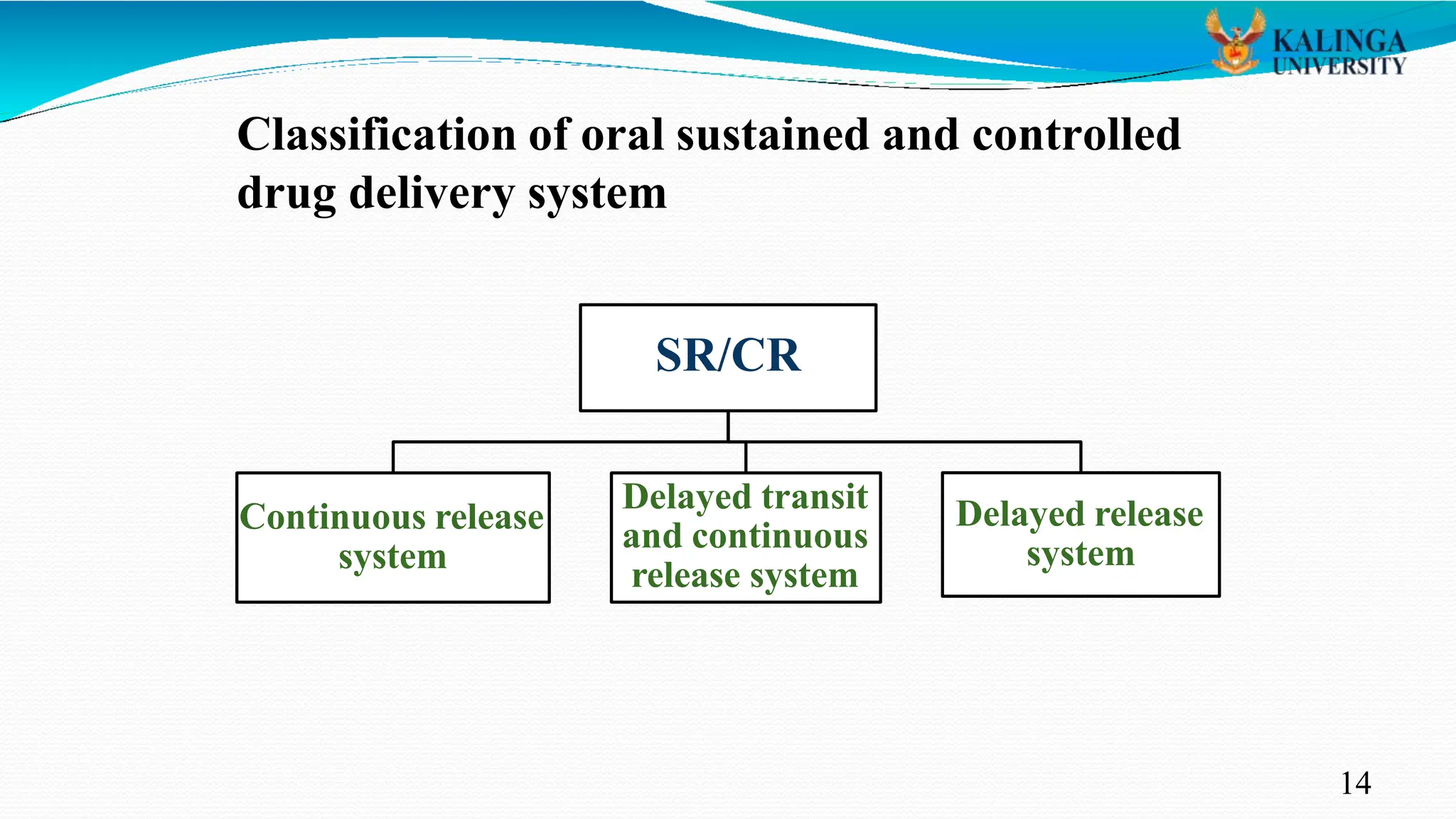 KALINGA UNIVERSITY

Classification of oral sustained and controlled drug delivery system

SR/CR

Continuous release system

Delayed transit and continuous release system

Delayed release system

14